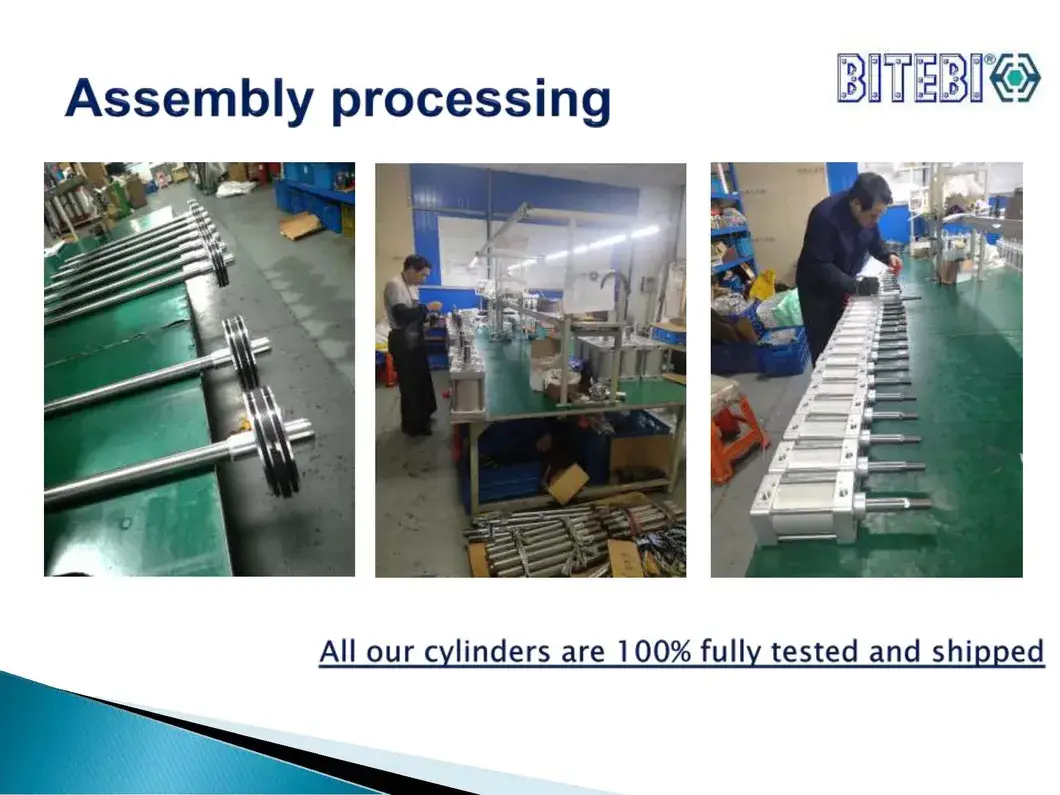 Assembly processing

BITEBI®

All our cylinders are 100% fully tested and shipped